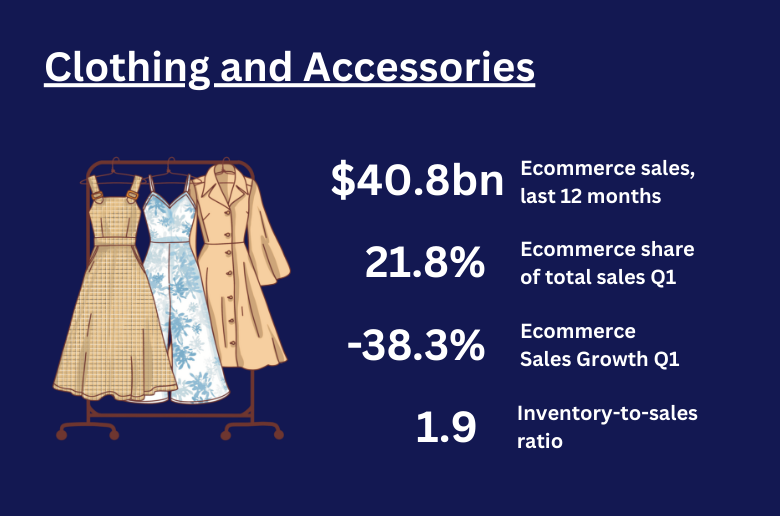 Clothing and Accessories

\$40.8bn Ecommerce sales, last 12 months

21.8% Ecommerce share of total sales Q1

-38.3% Ecommerce Sales Growth Q1

1.9 Inventory-to-sales ratio